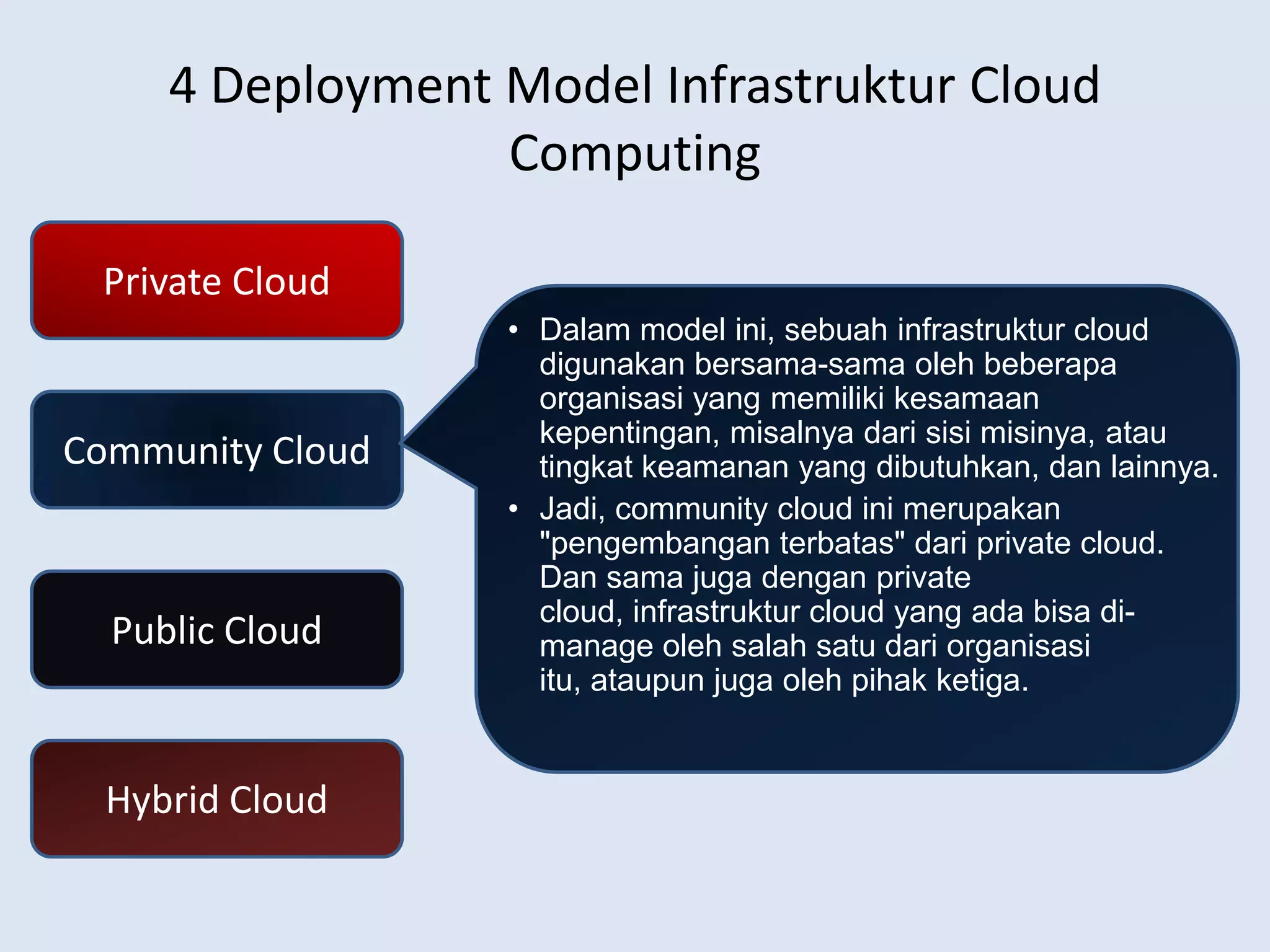 4 Deployment Model Infrastruktur Cloud Computing

Private Cloud

Community Cloud

Public Cloud

Hybrid Cloud

• Dalam model ini, sebuah infrastruktur cloud digunakan bersama-sama oleh beberapa organisasi yang memiliki kesamaan kepentingan, misalnya dari sisi misinya, atau tingkat keamanan yang dibutuhkan, dan lainnya.
• Jadi, community cloud ini merupakan "pengembangan terbatas" dari private cloud. Dan sama juga dengan private cloud, infrastruktur cloud yang ada bisa di-manage oleh salah satu dari organisasi itu, ataupun juga oleh pihak ketiga.